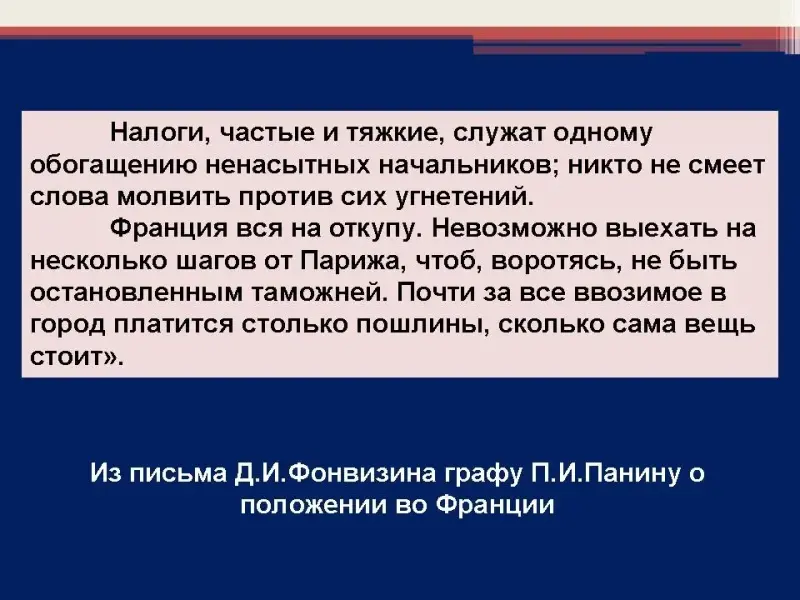 Налоги, частые и тяжкие, служат одному обогащению ненасытных начальников; никто не смеет слова молвить против сих угнетений.

Франция вся на откупу. Невозможно выехать на несколько шагов от Парижа, чтоб, воротясь, не быть остановленным таможней. Почти за все ввозимое в город платится столько пошлины, сколько сама вещь стоит».

Из письма Д.И.Фонвизина графу П.И.Панину о положении во Франции